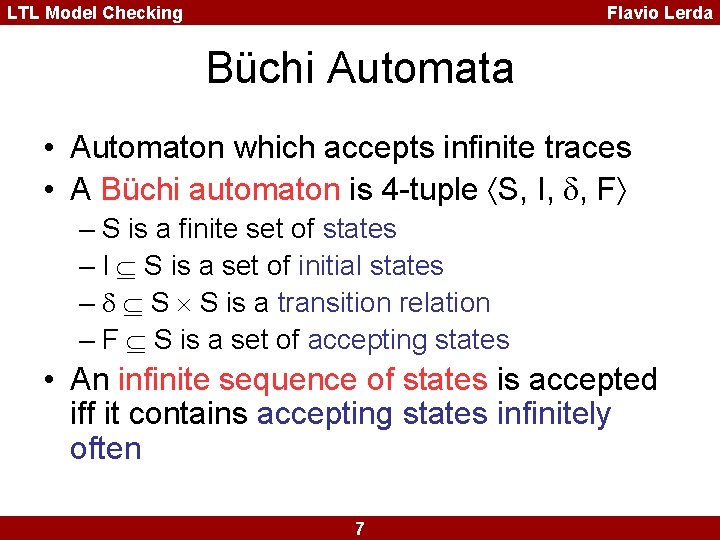 LTL Model Checking

Flavio Lerda

Büchi Automata

• Automaton which accepts infinite traces
• A Büchi automaton is 4-tuple $\langle S, I, \delta, F \rangle$
– S is a finite set of states
– $I \subseteq S$ is a set of initial states
– $\delta \subseteq S \times S$ is a transition relation
– $F \subseteq S$ is a set of accepting states
• An infinite sequence of states is accepted iff it contains accepting states infinitely often

7